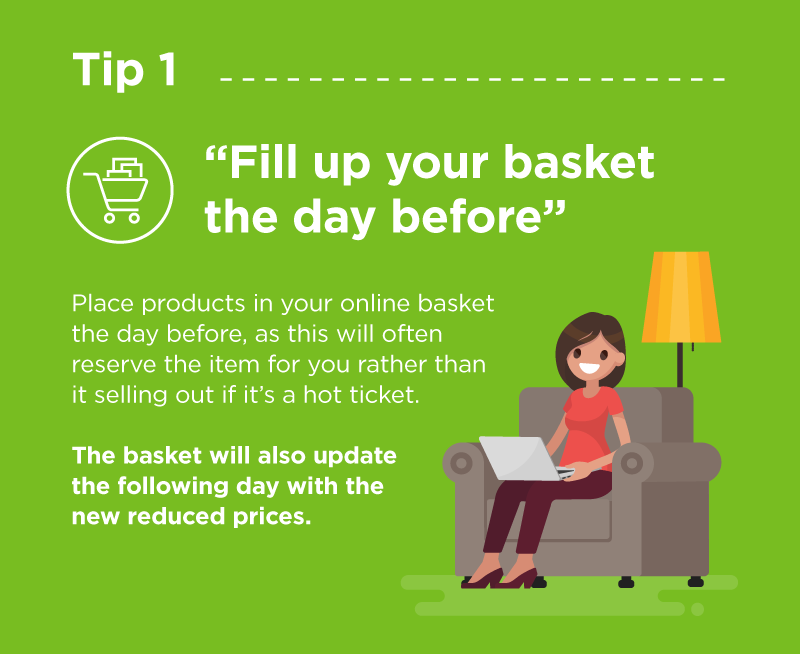 Tip 1

“Fill up your basket the day before”

Place products in your online basket the day before, as this will often reserve the item for you rather than it selling out if it’s a hot ticket.

The basket will also update the following day with the new reduced prices.